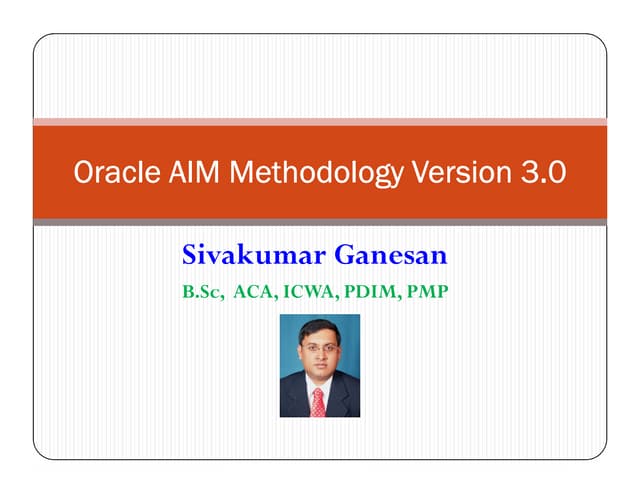 Oracle AIM Methodology Version 3.0

Sivakumar Ganesan

B.Sc, ACA, ICWA, PDIM, PMP